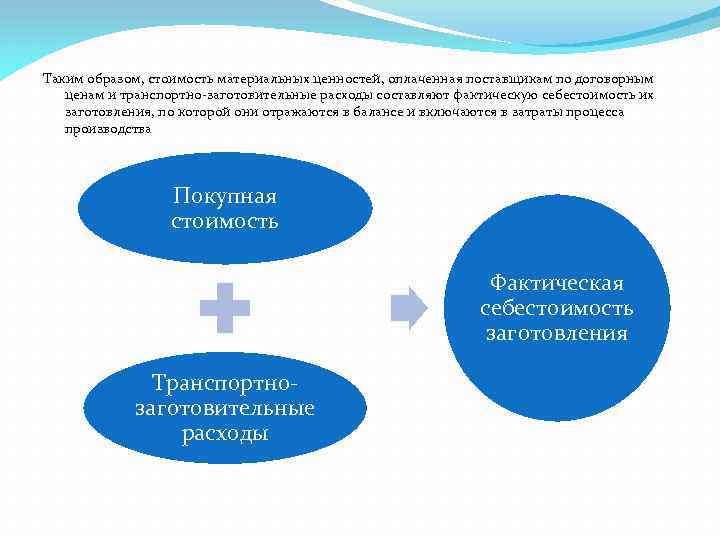 Таким образом, стоимость материальных ценностей, оплаченная поставщикам по договорным ценам и транспортно-заготовительные расходы составляют фактическую себестоимость их заготовления, по которой они отражаются в балансе и включаются в затраты процесса производства

Покупная стоимость

Транспортно-заготовительные расходы

Фактическая себестоимость заготовления